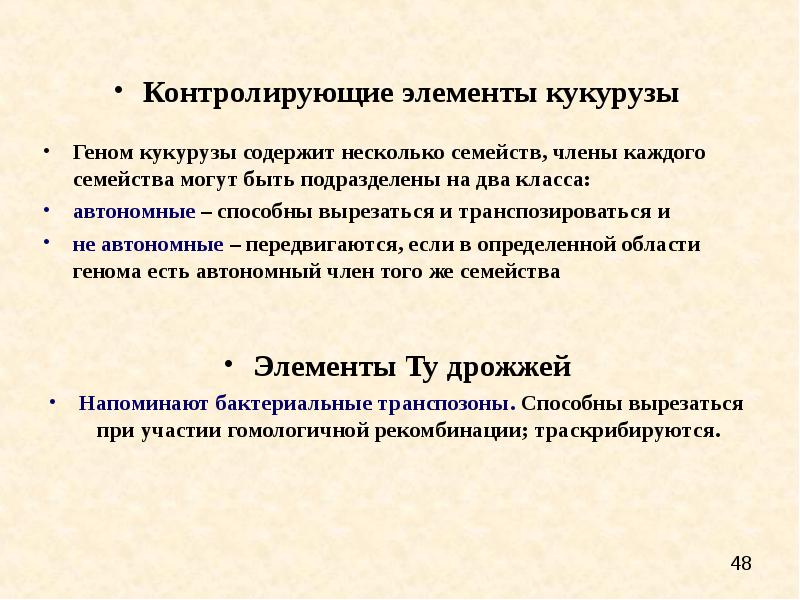 • Контролирующие элементы кукурузы

• Геном кукурузы содержит несколько семейств, члены каждого семейства могут быть подразделены на два класса:

• автономные – способны вырезаться и транспозироваться и

• не автономные – передвигаются, если в определенной области генома есть автономный член того же семейства

• Элементы Ty дрожжей

• Напоминают бактериальные транспозоны. Способны вырезаться при участии гомологичной рекомбинации; траскрибируются.

48